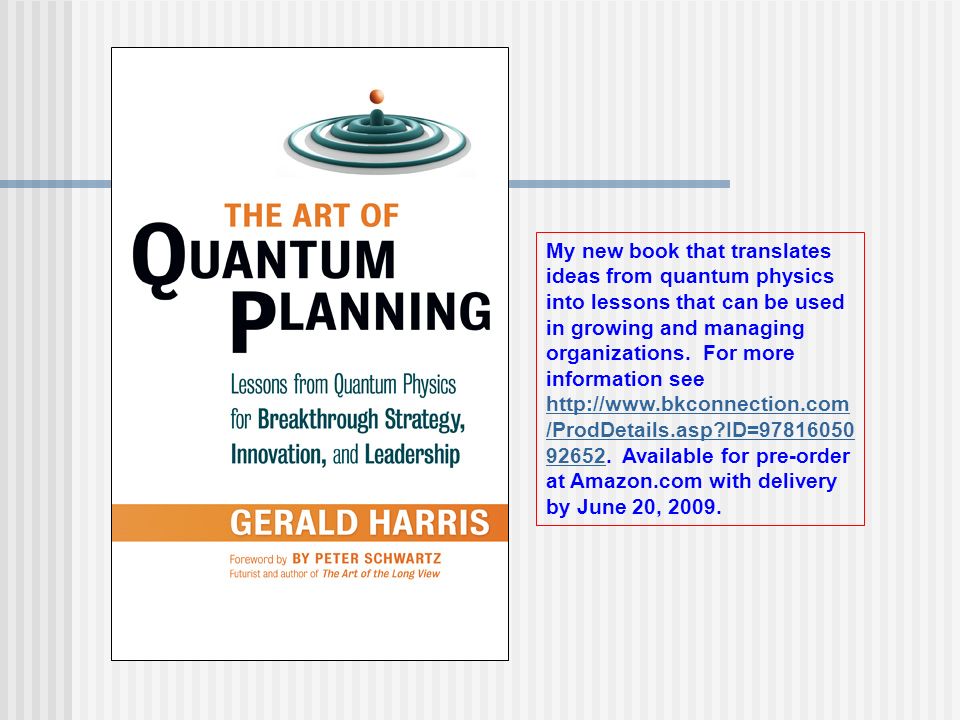 THE ART OF
QUANTUM
PLANNING

Lessons from Quantum Physics for Breakthrough Strategy, Innovation, and Leadership

GERALD HARRIS

Foreword by BY PETER SCHWARTZ
Futurist and author of The Art of the Long View

My new book that translates ideas from quantum physics into lessons that can be used in growing and managing organizations. For more information see http://www.bkconnection.com/ProdDetails.asp?ID=9781605092652. Available for pre-order at Amazon.com with delivery by June 20, 2009.